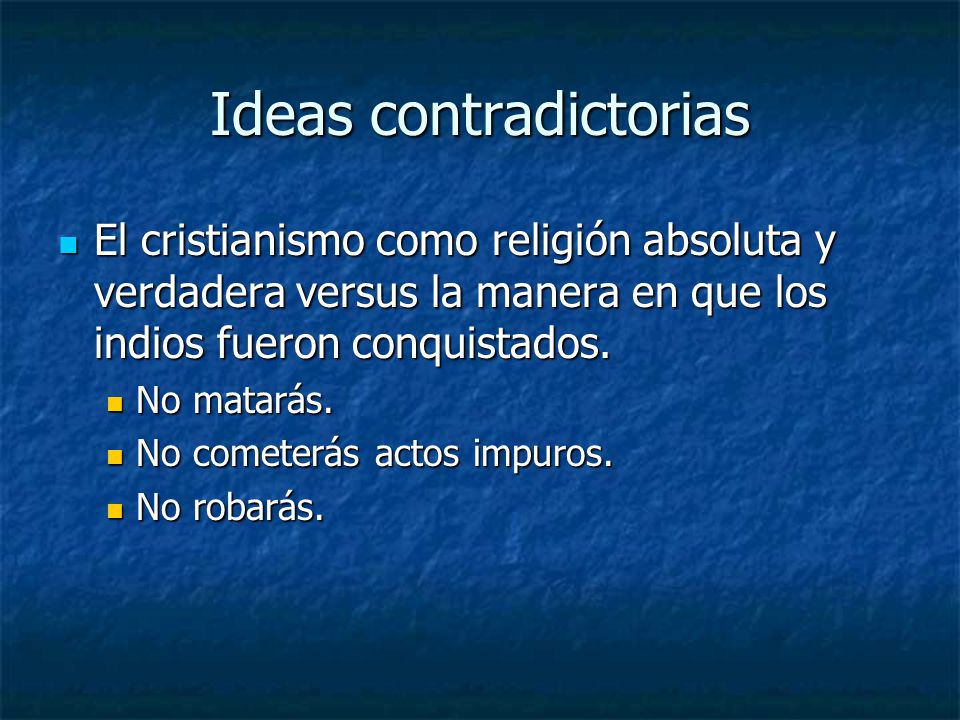 Ideas contradictorias

El cristianismo como religión absoluta y verdadera versus la manera en que los indios fueron conquistados.

No matarás.

No cometerás actos impuros.

No robarás.